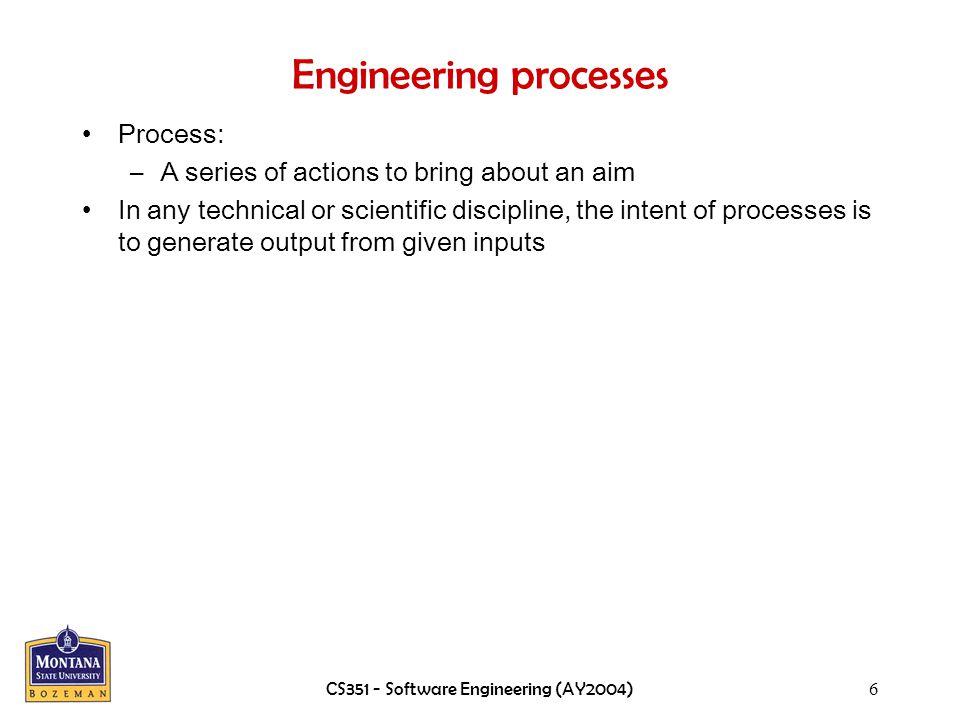 Engineering processes

• Process:
  – A series of actions to bring about an aim
• In any technical or scientific discipline, the intent of processes is to generate output from given inputs

MONTANA
STATE UNIVERSITY
BOZEMAN

CS351 - Software Engineering (AY2004)

6